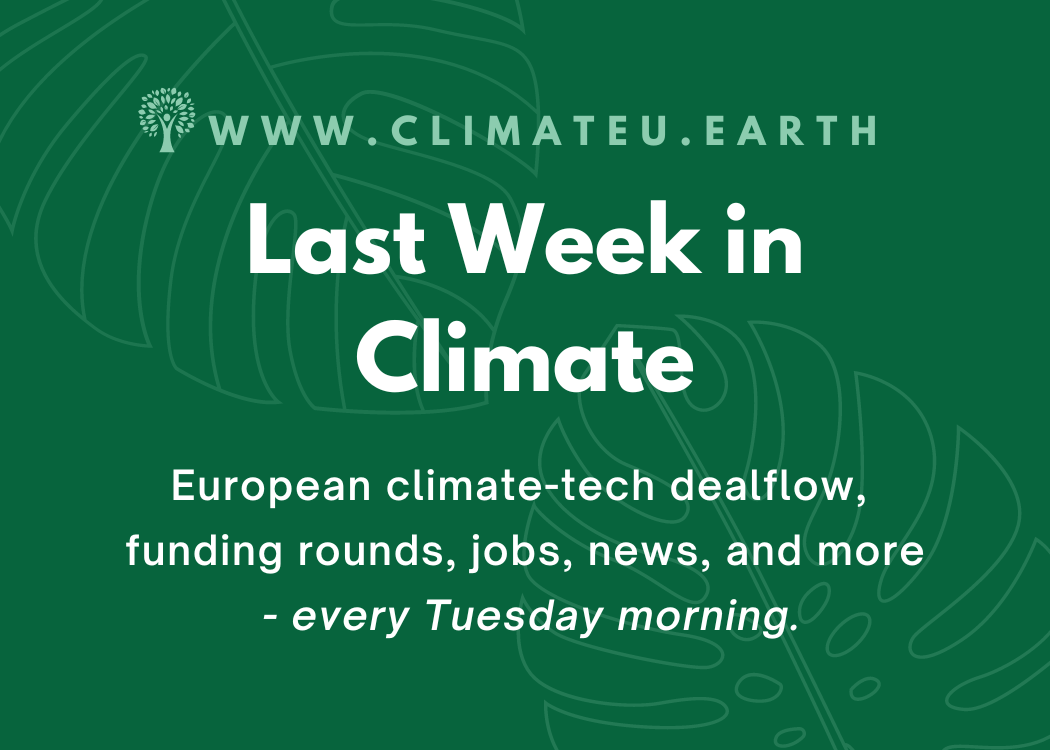 WWW.CLIMATEU.EARTH

Last Week in Climate

European climate-tech dealflow, funding rounds, jobs, news, and more - every Tuesday morning.